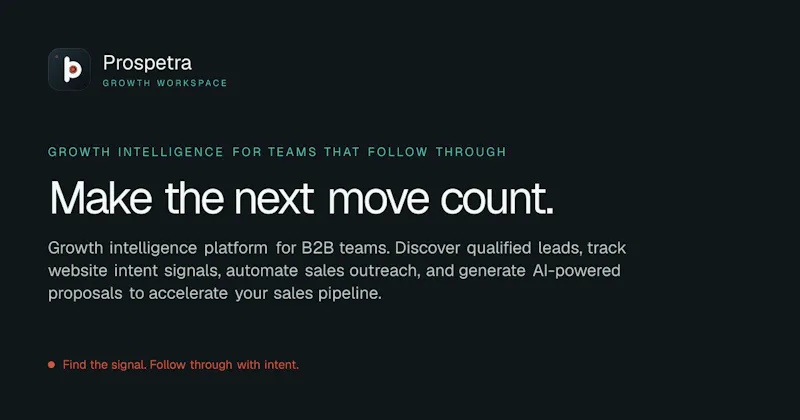 Prospetra
GROWTH WORKSPACE

GROWTH INTELLIGENCE FOR TEAMS THAT FOLLOW THROUGH

Make the next move count.

Growth intelligence platform for B2B teams. Discover qualified leads, track website intent signals, automate sales outreach, and generate AI-powered proposals to accelerate your sales pipeline.

Find the signal. Follow through with intent.